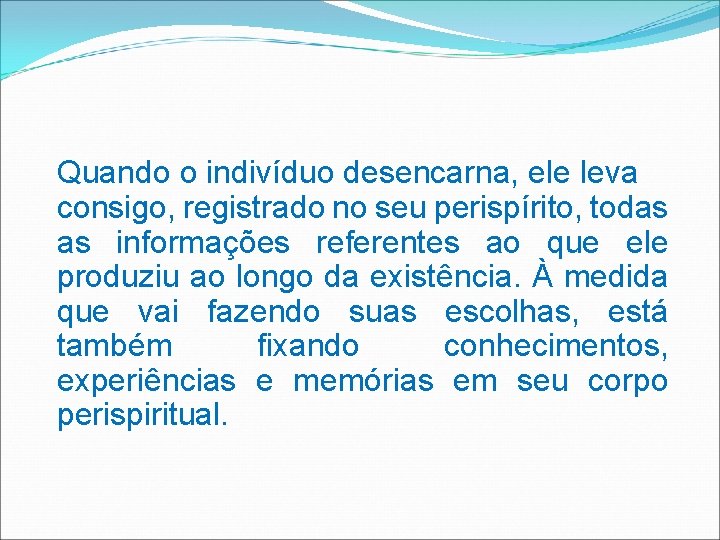 Quando o indivíduo desencarna, ele leva consigo, registrado no seu perispírito, todas as informações referentes ao que ele produziu ao longo da existência. À medida que vai fazendo suas escolhas, está também fixando conhecimentos, experiências e memórias em seu corpo perispiritual.